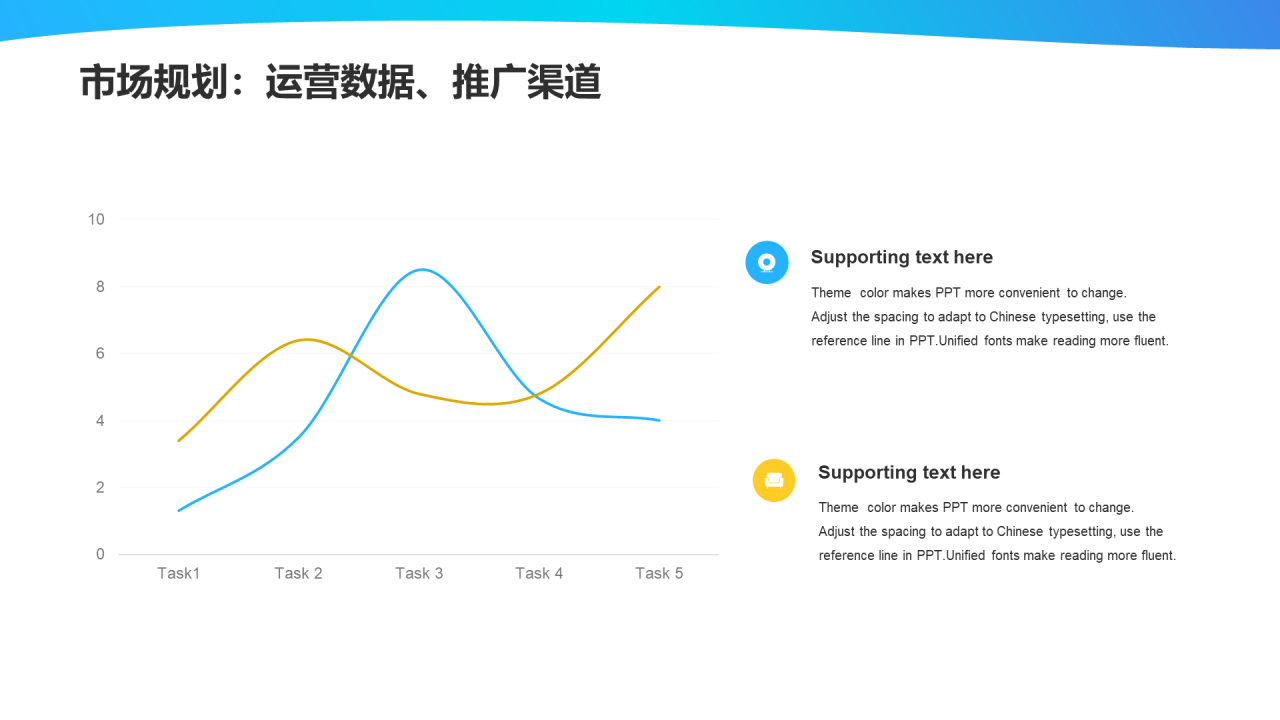 市场规划：运营数据、推广渠道

10
8
6
4
2
0

Task1 Task 2 Task 3 Task 4 Task 5

Supporting text here

Theme color makes PPT more convenient to change. Adjust the spacing to adapt to Chinese typesetting, use the reference line in PPT.Unified fonts make reading more fluent.

Supporting text here

Theme color makes PPT more convenient to change. Adjust the spacing to adapt to Chinese typesetting, use the reference line in PPT.Unified fonts make reading more fluent.